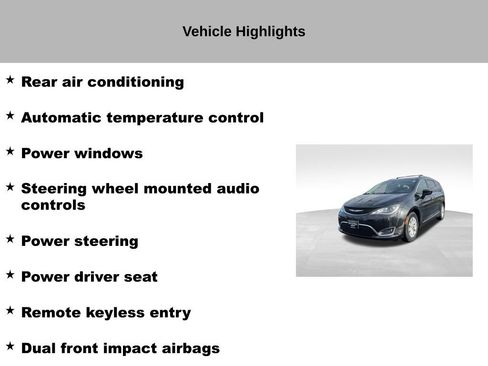 Vehicle Highlights

★ Rear air conditioning

★ Automatic temperature control

★ Power windows

★ Steering wheel mounted audio controls

★ Power steering

★ Power driver seat

★ Remote keyless entry

★ Dual front impact airbags